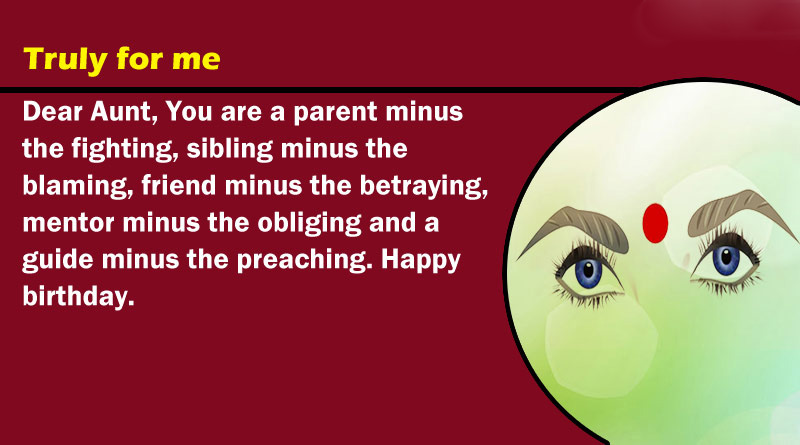 Truly for me

Dear Aunt, You are a parent minus the fighting, sibling minus the blaming, friend minus the betraying, mentor minus the obliging and a guide minus the preaching. Happy birthday.